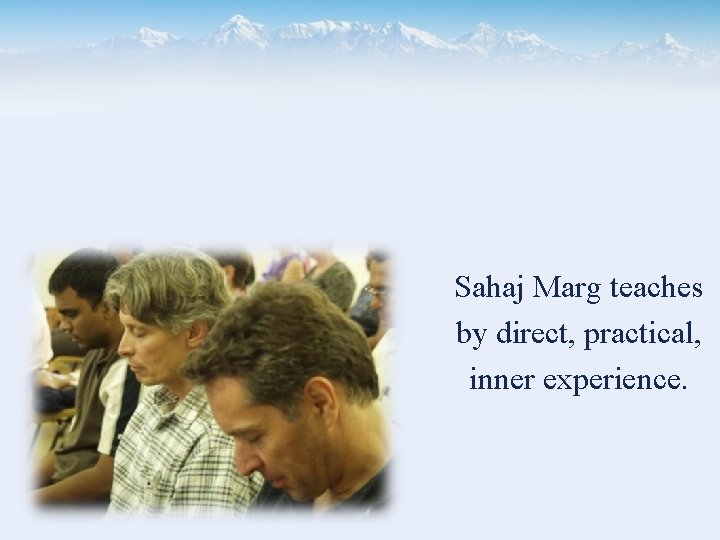 Sahaj Marg teaches by direct, practical, inner experience.